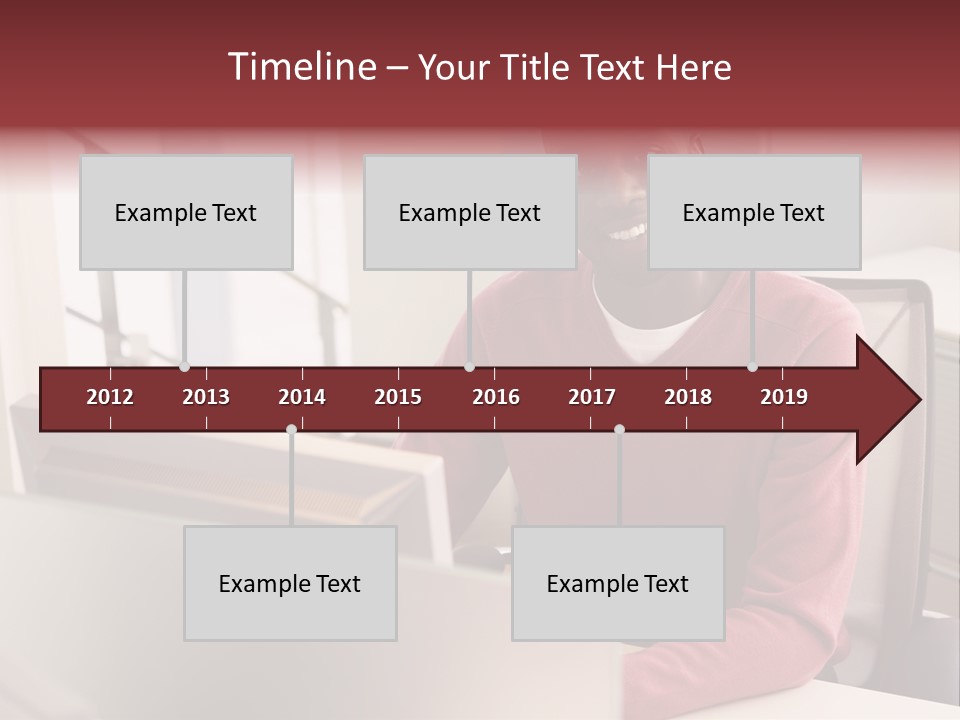 Timeline – Your Title Text Here

Example Text

Example Text

Example Text

2012 2013 2014 2015 2016 2017 2018 2019

Example Text

Example Text